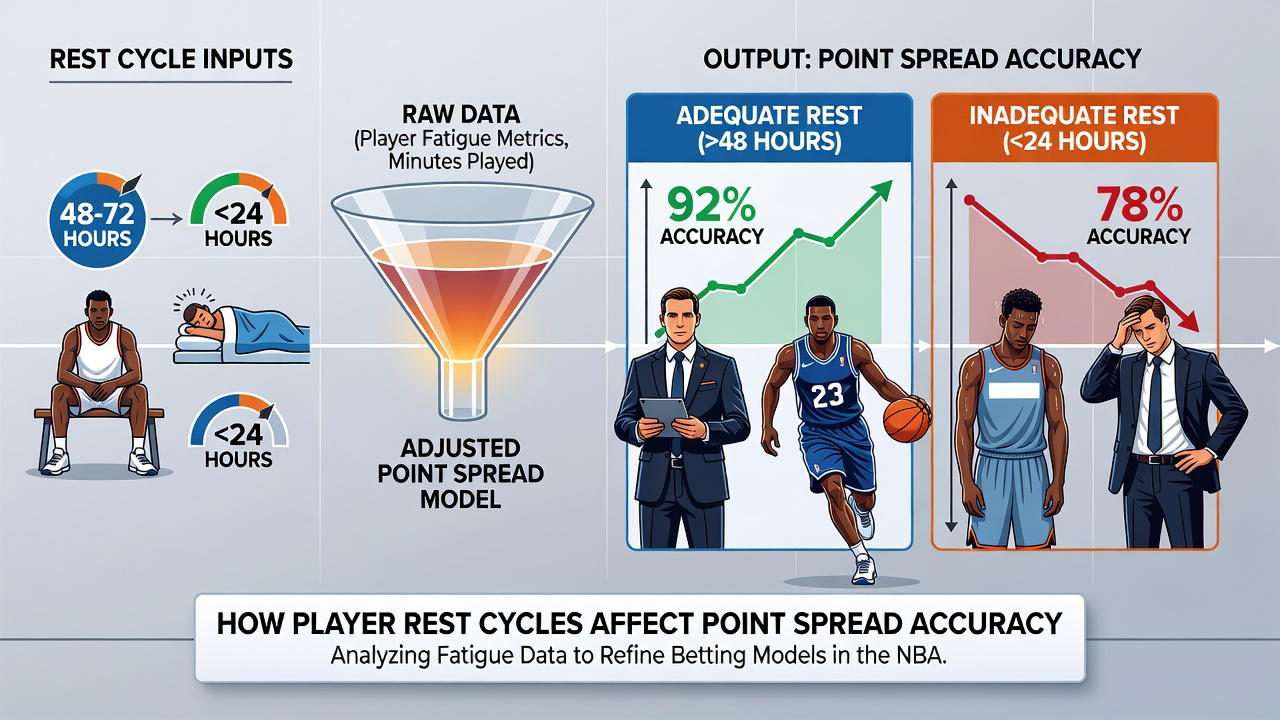 REST CYCLE INPUTS

48-72 HOURS

<24 HOURS

<24 HOURS

RAW DATA
(Player Fatigue Metrics, Minutes Played)

ADJUSTED POINT SPREAD MODEL

OUTPUT: POINT SPREAD ACCURACY

ADEQUATE REST (>48 HOURS)

92% ACCURACY

23

INADEQUATE REST (<24 HOURS)

78% ACCURACY

HOW PLAYER REST CYCLES AFFECT POINT SPREAD ACCURACY
Analyzing Fatigue Data to Refine Betting Models in the NBA.